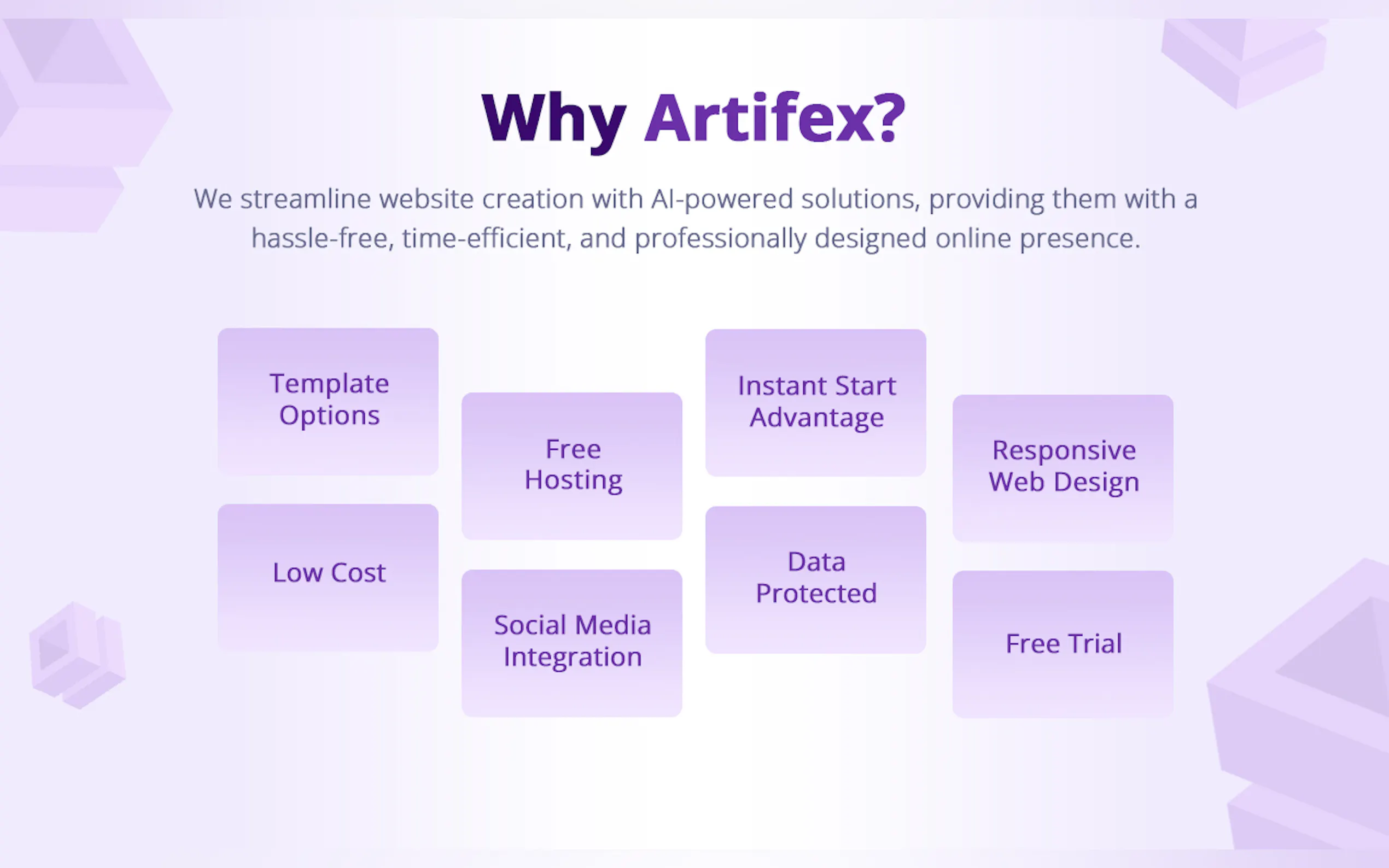 Why Artifex?

We streamline website creation with AI-powered solutions, providing them with a hassle-free, time-efficient, and professionally designed online presence.

Template Options

Low Cost

Free Hosting

Social Media Integration

Instant Start Advantage

Data Protected

Responsive Web Design

Free Trial